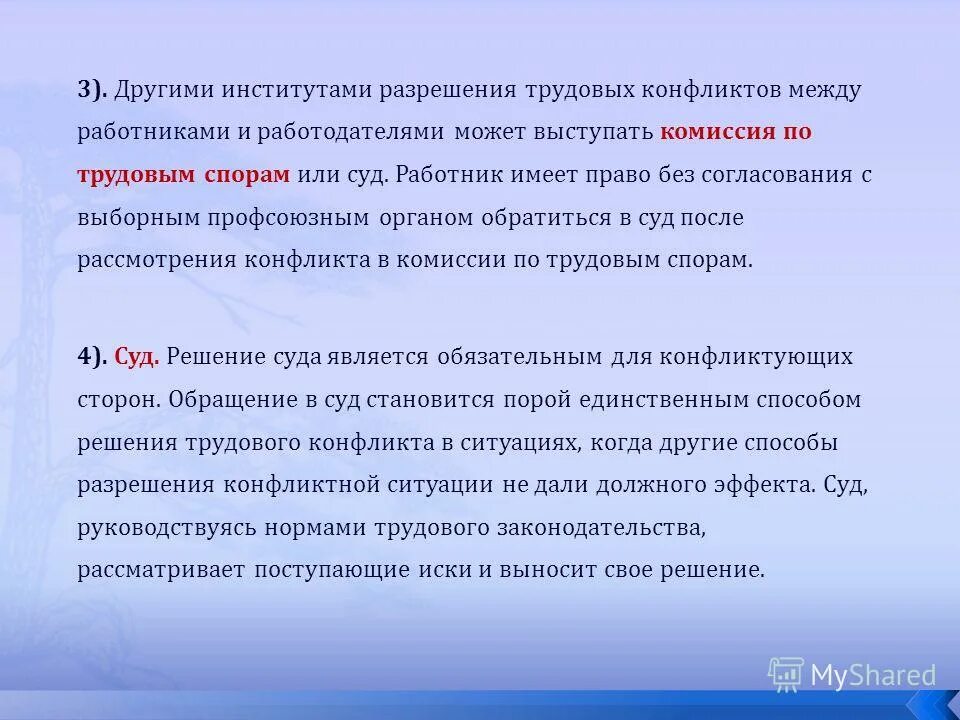 3). Другими институтами разрешения трудовых конфликтов между работниками и работодателями может выступать комиссия по трудовым спорам или суд. Работник имеет право без согласования с выборным профсоюзным органом обратиться в суд после рассмотрения конфликта в комиссии по трудовым спорам.

4). Суд. Решение суда является обязательным для конфликтующих сторон. Обращение в суд становится порой единственным способом решения трудового конфликта в ситуациях, когда другие способы разрешения конфликтной ситуации не дали должного эффекта. Суд, руководствуясь нормами трудового законодательства, рассматривает поступающие иски и выносит свое решение.

MyShared